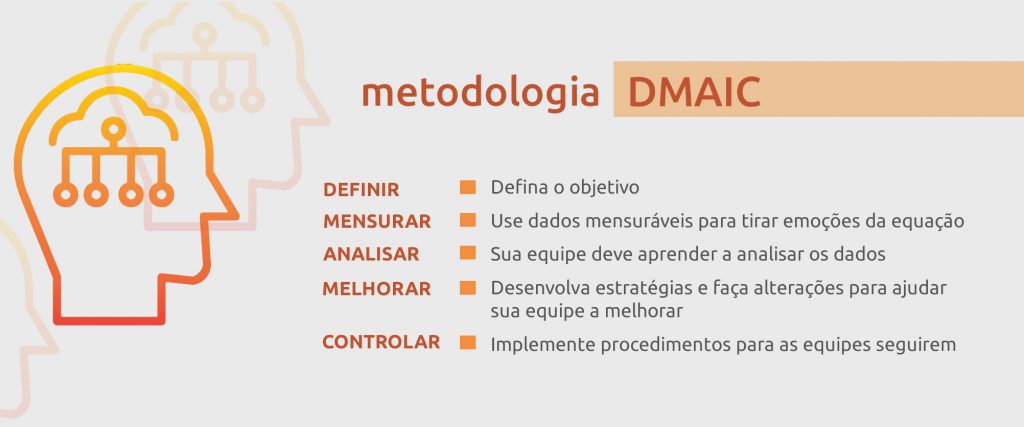 metodologia DMAIC

DEFINIR Defina o objetivo
MENSURAR Use dados mensuráveis para tirar emoções da equação
ANALISAR Sua equipe deve aprender a analisar os dados
MELHORAR Desenvolva estratégias e faça alterações para ajudar sua equipe a melhorar
CONTROLAR Implemente procedimentos para as equipes seguirem